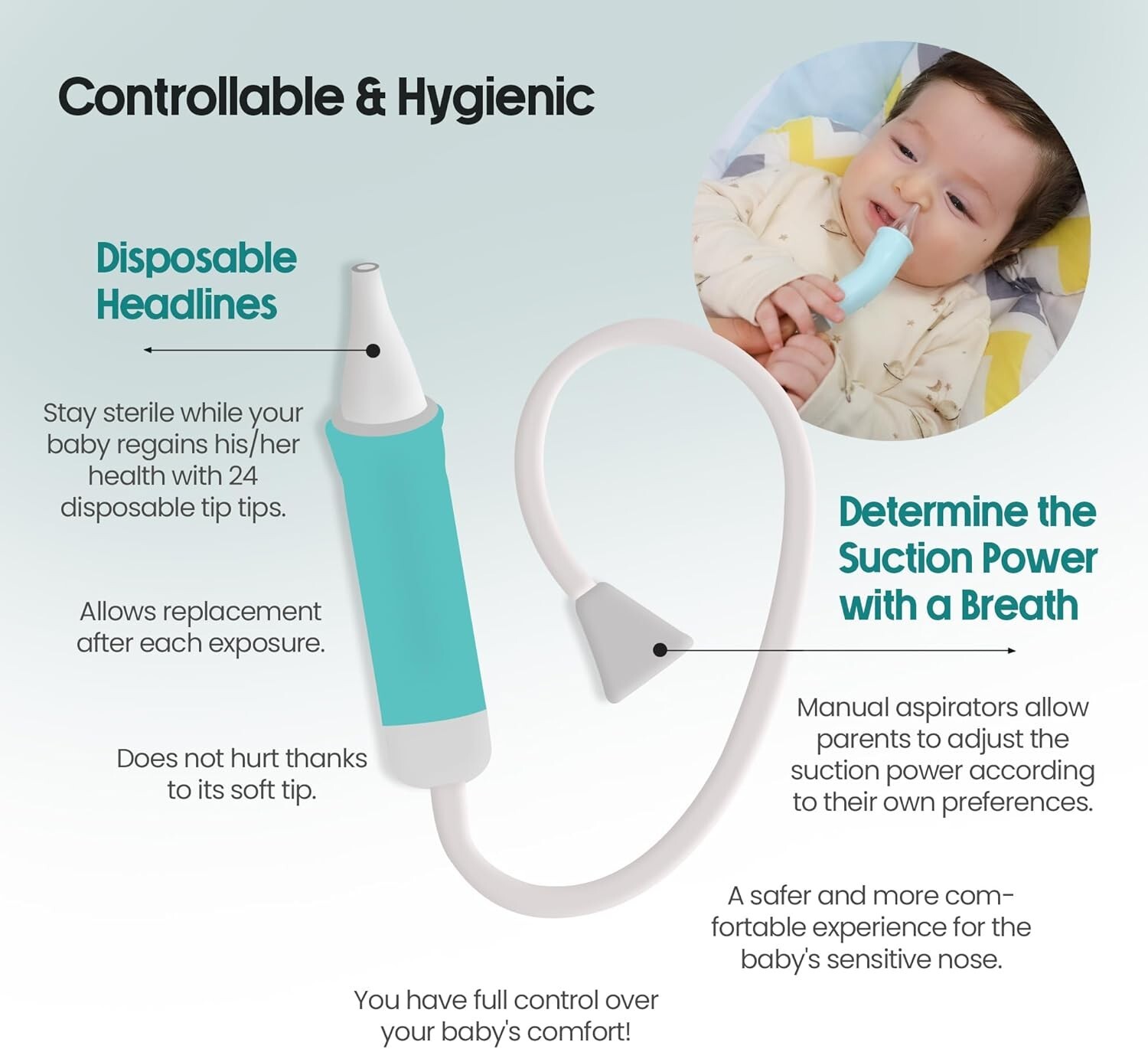 Controllable & Hygienic

Disposable Headlines

Stay sterile while your baby regains his/her health with 24 disposable tip tips.

Allows replacement after each exposure.

Does not hurt thanks to its soft tip.

Determine the Suction Power with a Breath

Manual aspirators allow parents to adjust the suction power according to their own preferences.

A safer and more comfortable experience for the baby's sensitive nose.

You have full control over your baby's comfort!